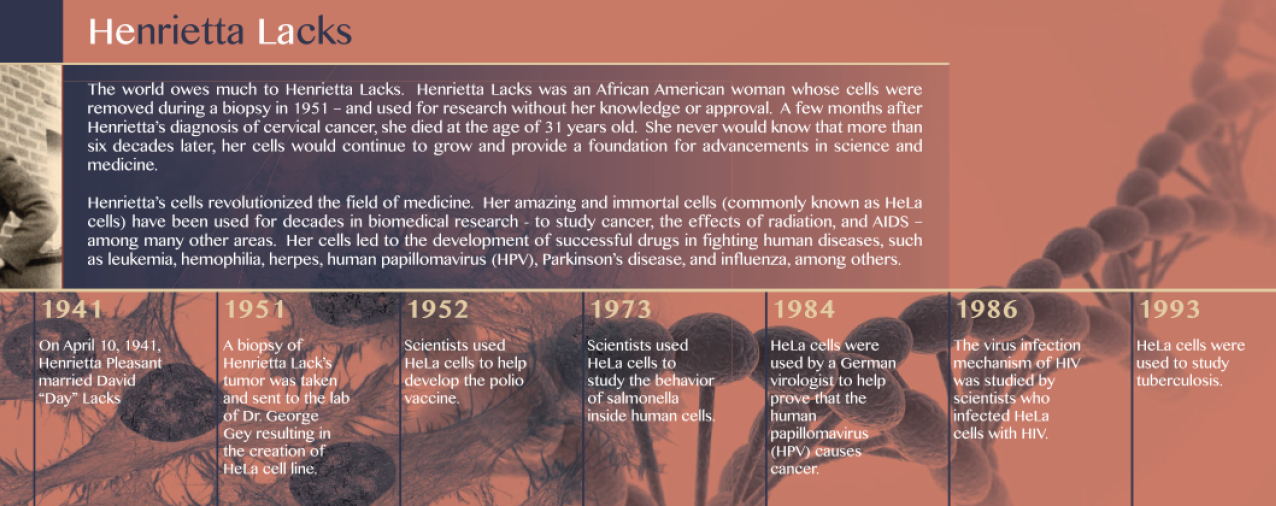 Henrietta Lacks

The world owes much to Henrietta Lacks. Henrietta Lacks was an African American woman whose cells were removed during a biopsy in 1951 – and used for research without her knowledge or approval. A few months after Henrietta's diagnosis of cervical cancer, she died at the age of 31 years old. She never would know that more than six decades later, her cells would continue to grow and provide a foundation for advancements in science and medicine.

Henrietta's cells revolutionized the field of medicine. Her amazing and immortal cells (commonly known as HeLa cells) have been used for decades in biomedical research - to study cancer, the effects of radiation, and AIDS – among many other areas. Her cells led to the development of successful drugs in fighting human diseases, such as leukemia, hemophilia, herpes, human papillomavirus (HPV), Parkinson's disease, and influenza, among others.

1941
On April 10, 1941, Henrietta Pleasant married David "Day" Lacks

1951
A biopsy of Henrietta Lack's tumor was taken and sent to the lab of Dr. George Gey resulting in the creation of HeLa cell line.

1952
Scientists used HeLa cells to help develop the polio vaccine.

1973
Scientists used HeLa cells to study the behavior of salmonella inside human cells.

1984
HeLa cells were used by a German virologist to help prove that the human papillomavirus (HPV) causes cancer.

1986
The virus infection mechanism of HIV was studied by scientists who infected HeLa cells with HIV.

1993
HeLa cells were used to study tuberculosis.